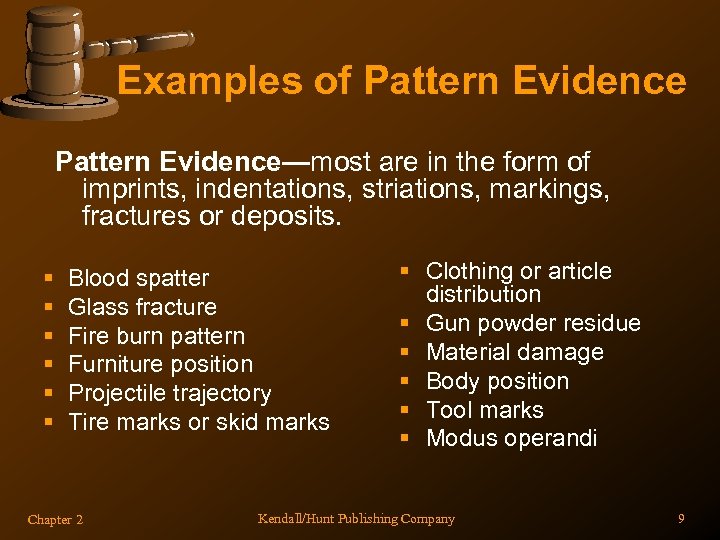 Examples of Pattern Evidence

Pattern Evidence—most are in the form of imprints, indentations, striations, markings, fractures or deposits.

- Blood spatter
- Glass fracture
- Fire burn pattern
- Furniture position
- Projectile trajectory
- Tire marks or skid marks

- Clothing or article distribution
- Gun powder residue
- Material damage
- Body position
- Tool marks
- Modus operandi

Chapter 2

Kendall/Hunt Publishing Company

9